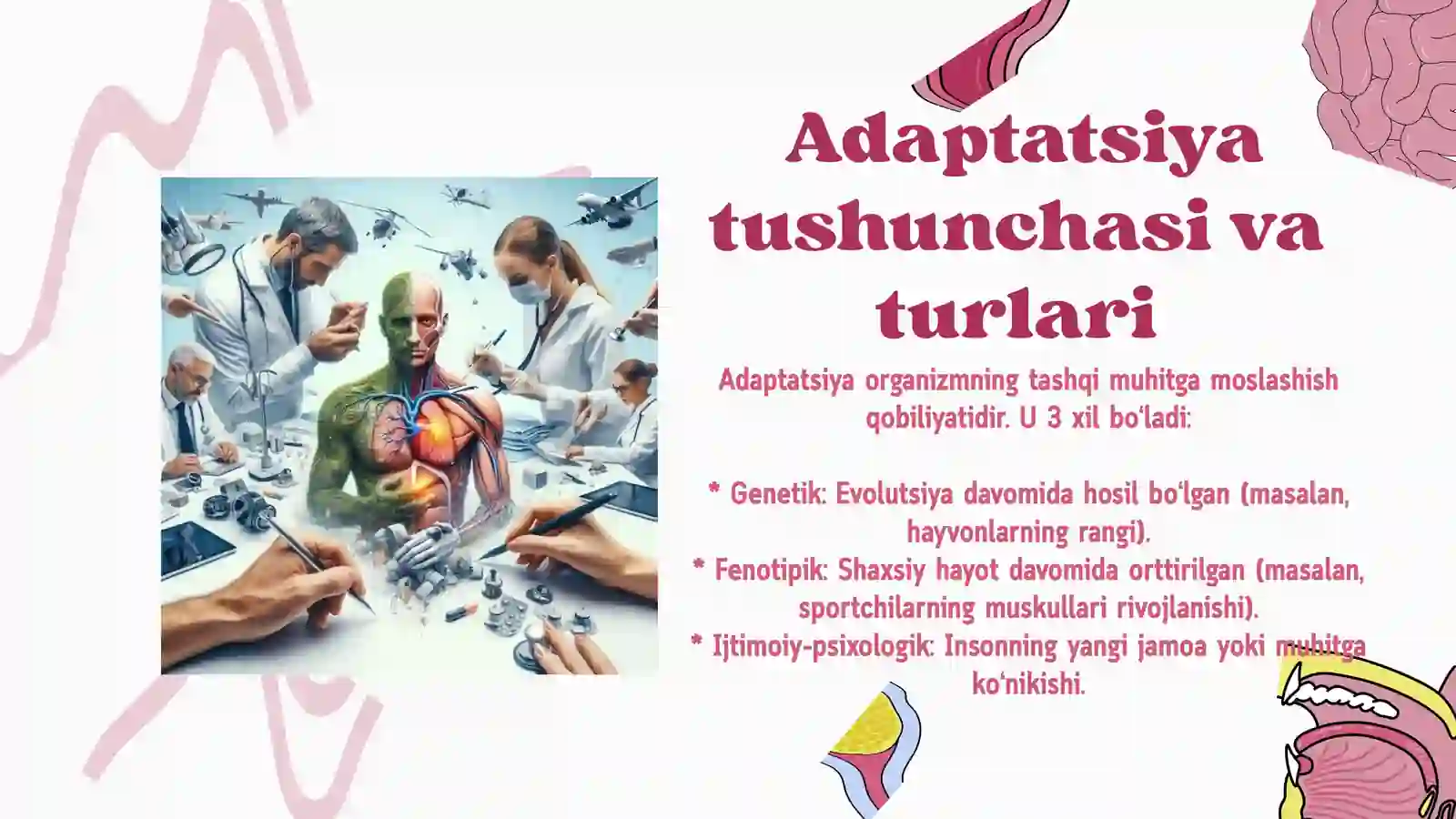 Adaptatsiya tushunchasi va turlari

Adaptatsiya organizmning tashqi muhitga moslashish qobiliyatidir. U 3 xil bo‘ladi:

* Genetik: Evolutsiya davomida hosil bo‘lgan (masalan, hayvonlarning rangi).
* Fenotipik: Shaxsiy hayot davomida orttirilgan (masalan, sportchilarning muskullari rivojlanishi).
* Ijtimoiy-psixologik: Insonning yangi jamoa yoki muhitga ko‘nikishi.